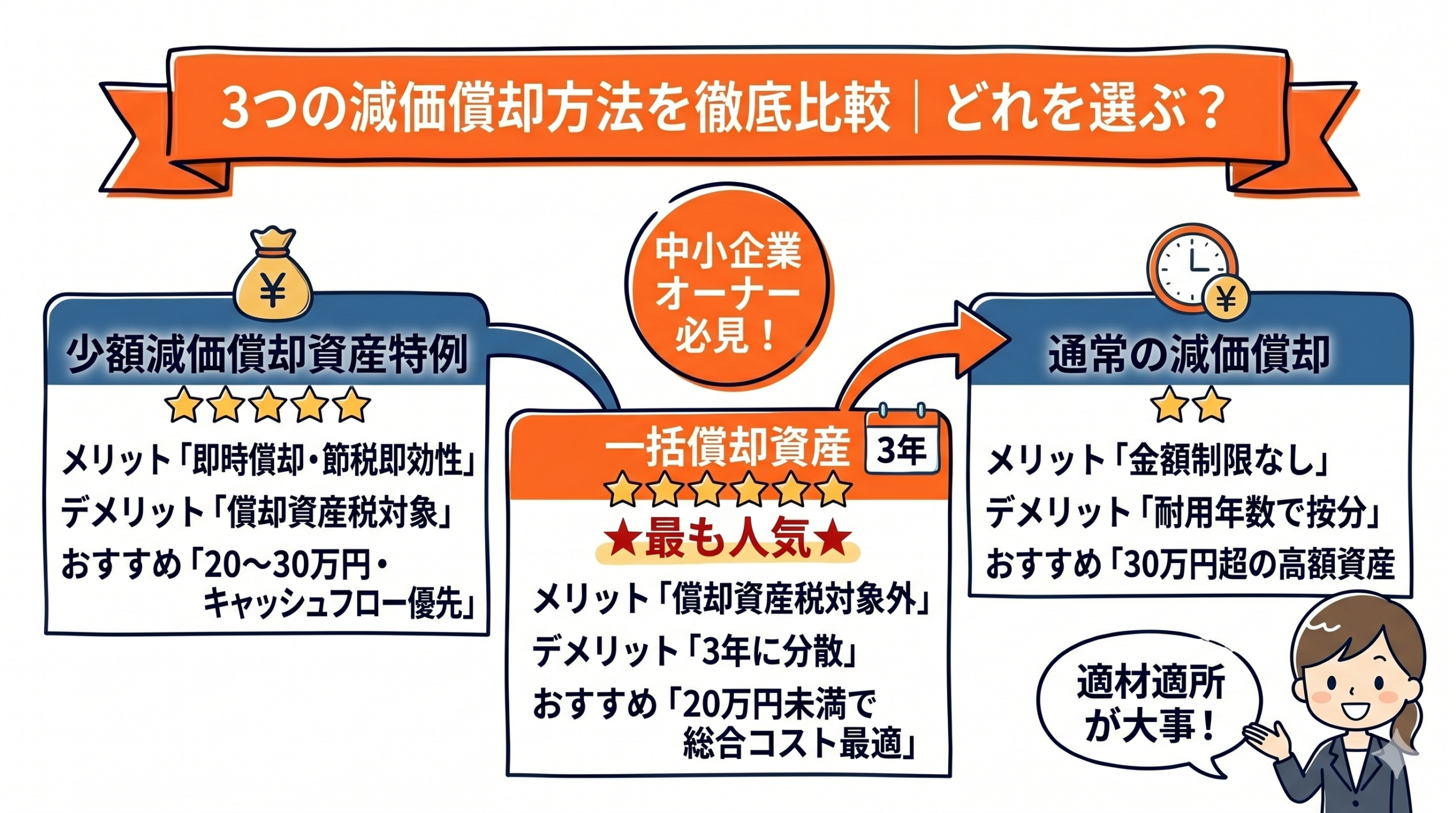 3つの減価償却方法を徹底比較｜どれを選ぶ？

中小企業オーナー必見！

¥

少額減価償却資産特例

★★★★★

メリット「即時償却・節税即効性」
デメリット「償却資産税対象」
おすすめ「20〜30万円・キャッシュフロー優先」

一括償却資産

3年

★★★★★★

★最も人気★

メリット「償却資産税対象外」
デメリット「3年に分散」
おすすめ「20万円未満で総合コスト最適」

¥

通常の減価償却

★★

メリット「金額制限なし」
デメリット「耐用年数で按分」
おすすめ「30万円超の高額資産

適材適所が大事！